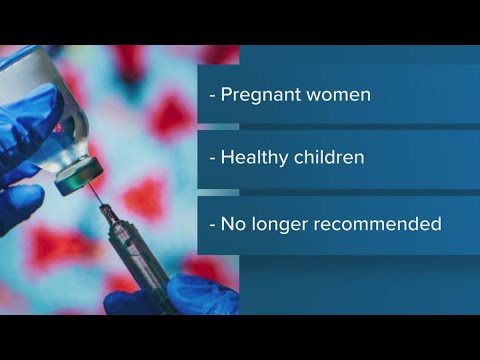 - Pregnant women

- Healthy children

- No longer recommended